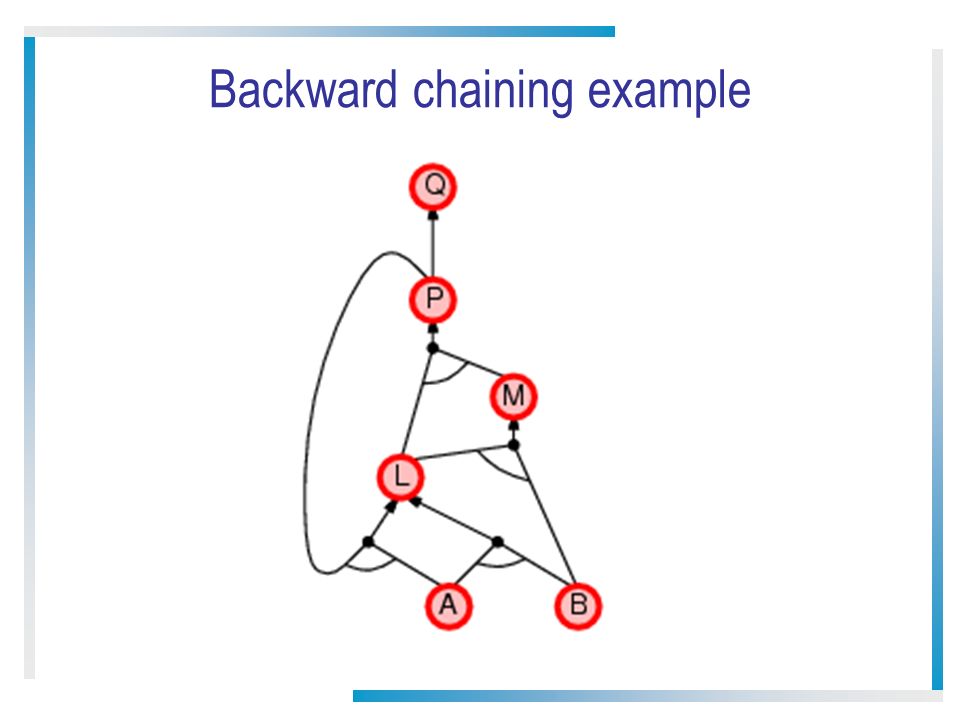 Backward chaining example

Q

P

M

L

A

B